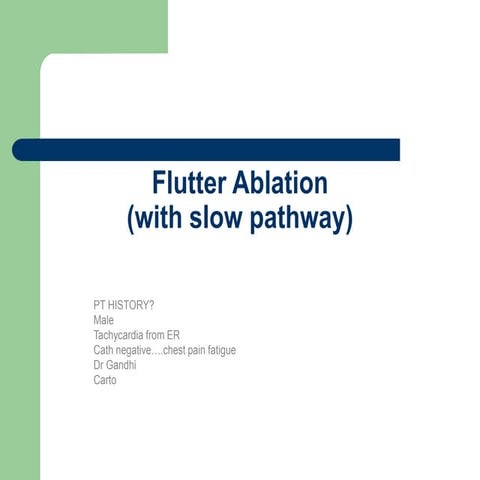 Flutter Ablation
(with slow pathway)

PT HISTORY?
Male
Tachycardia from ER
Cath negative….chest pain fatigue
Dr Gandhi
Carto